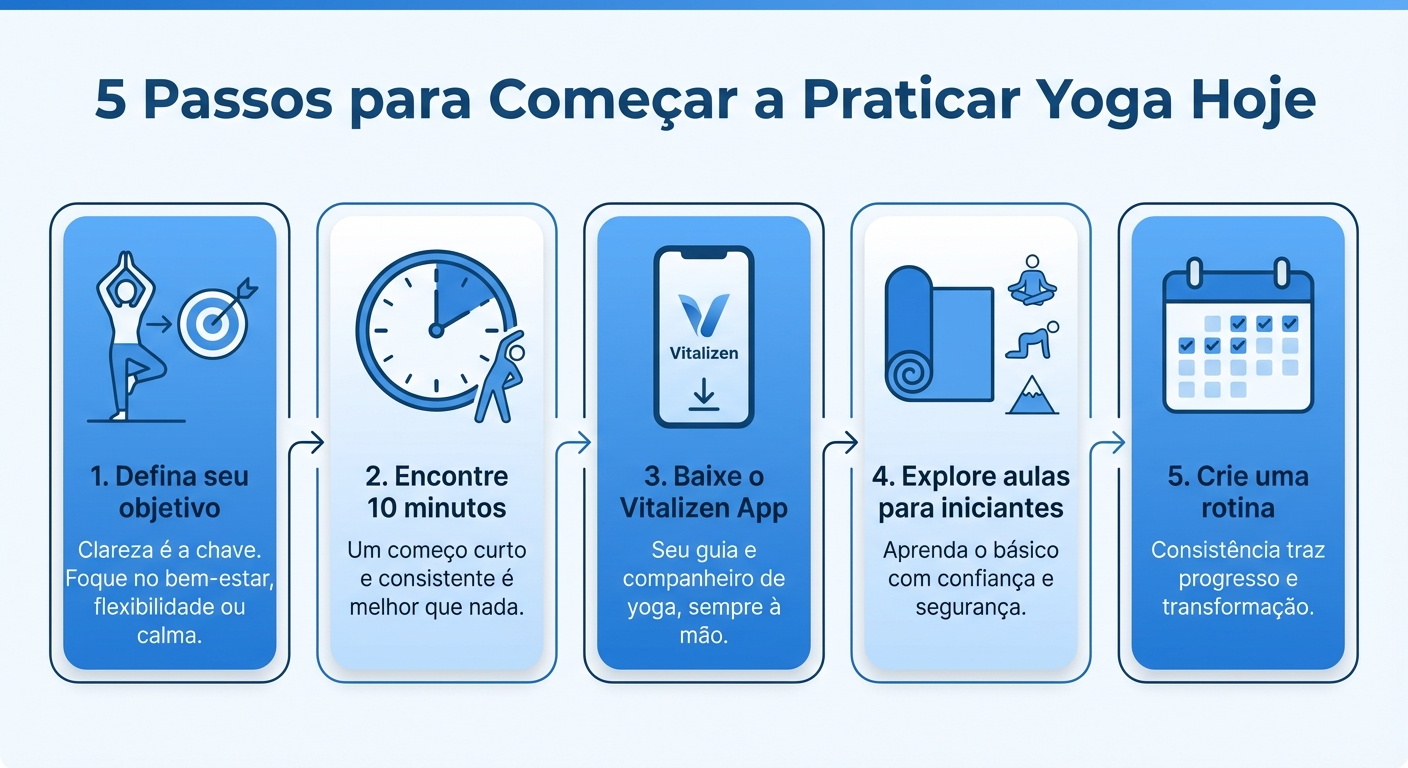 5 Passos para Começar a Praticar Yoga Hoje

1. Defina seu objetivo

Clareza é a chave. Foque no bem-estar, flexibilidade ou calma.

2. Encontre 10 minutos

Um começo curto e consistente é melhor que nada.

Vitalizen

3. Baixe o Vitalizen App

Seu guia e companheiro de yoga, sempre à mão.

4. Explore aulas para iniciantes

Aprenda o básico com confiança e segurança.

5. Crie uma rotina

Consistência traz progresso e transformação.